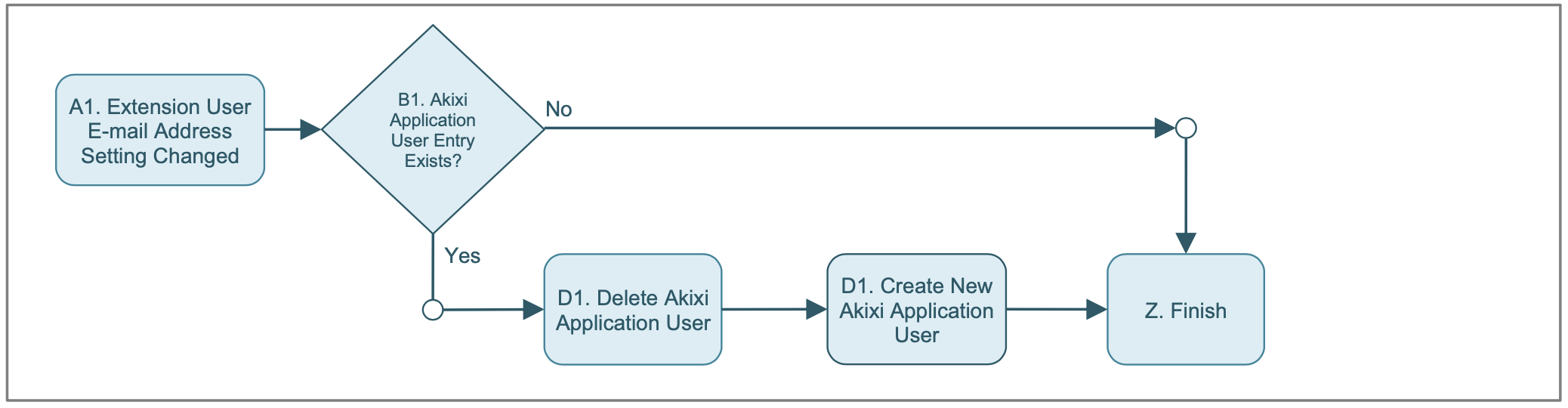 A1. Extension User E-mail Address Setting Changed

B1. Akixi Application User Entry Exists?

No

Yes

D1. Delete Akixi Application User

D1. Create New Akixi Application User

Z. Finish